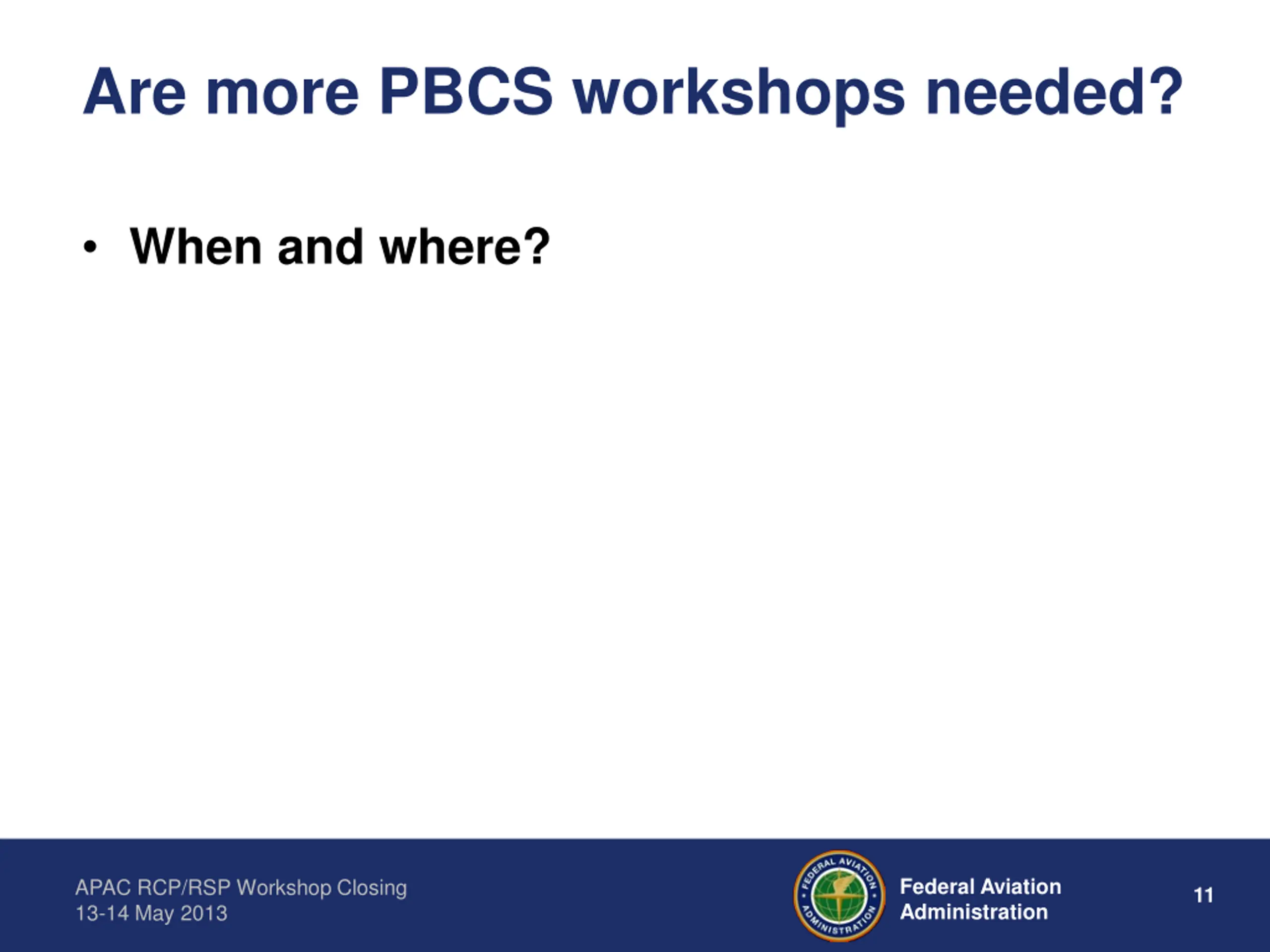 Are more PBCS workshops needed?

• When and where?

APAC RCP/RSP Workshop Closing
13-14 May 2013

FEDERAL AVIATION ADMINISTRATION

Federal Aviation Administration

11